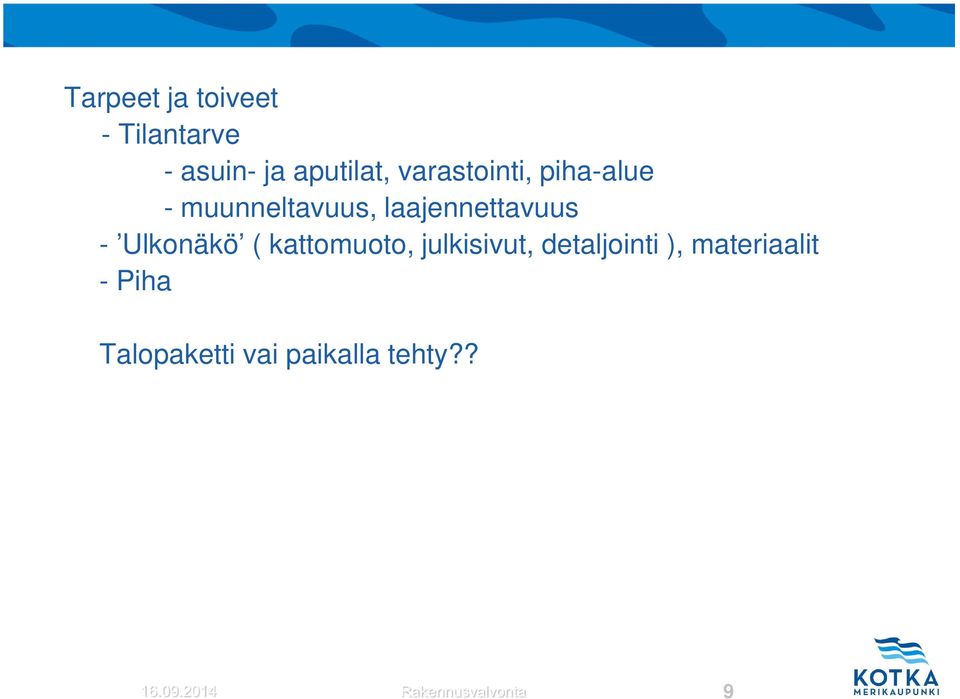 Tarpeet ja toiveet
- Tilantarve
- asuin- ja aputilat, varastointi, piha-alue
- muunneltavuus, laajennettavuus
- ’Ulkonäkö’ ( kattomuoto, julkisivut, detaljointi ), materiaalit
- Piha

Talopaketti vai paikalla tehty??

16.09.2014 Rakennusvalvonta 9

KOTKA
MERIKAUPUNKI